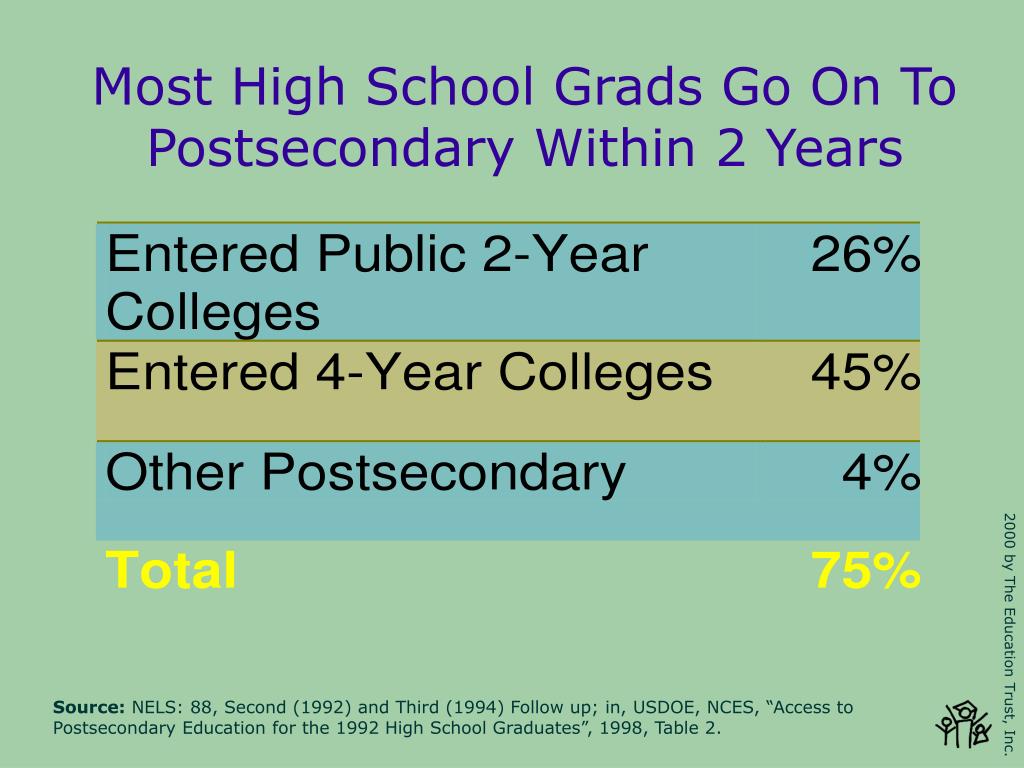 Most High School Grads Go On To Postsecondary Within 2 Years

| | |
|---|---|
| Entered Public 2-Year Colleges | 26% |
| Entered 4-Year Colleges | 45% |
| Other Postsecondary | 4% |
| Total | 75% |

2000 by The Education Trust, Inc.

Source: NELS: 88, Second (1992) and Third (1994) Follow up; in, USDOE, NCES, “Access to Postsecondary Education for the 1992 High School Graduates”, 1998, Table 2.